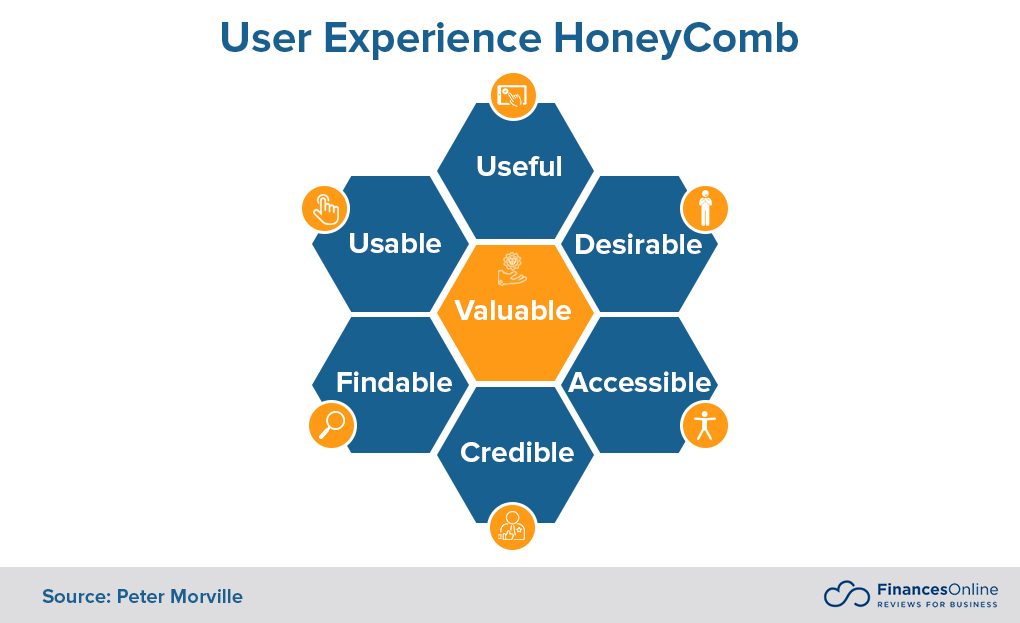 User Experience HoneyComb

Useful

Usable

Desirable

Valuable

Findable

Accessible

Credible

Source: Peter Morville

FinancesOnline
REVIEWS FOR BUSINESS